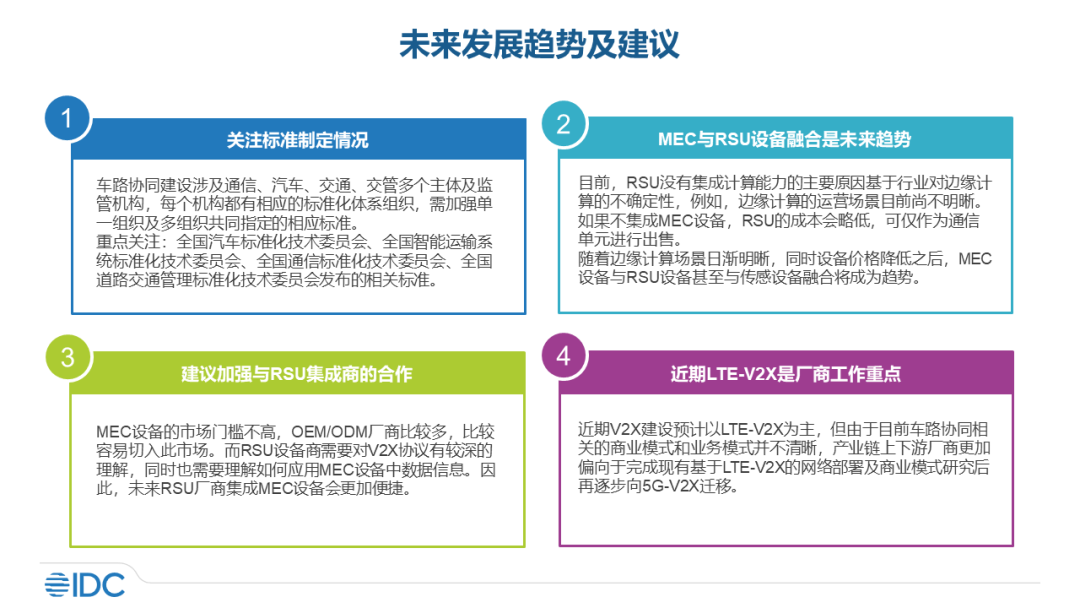 未来发展趋势及建议

1

关注标准制定情况

车路协同建设涉及通信、汽车、交通、交管多个主体及监管机构，每个机构都有相应的标准化体系组织，需加强单一组织及多组织共同指定的相应标准。
重点关注：全国汽车标准化技术委员会、全国智能运输系统标准化技术委员会、全国通信标准化技术委员会、全国道路交通管理标准化技术委员会发布的相关标准。

2

MEC与RSU设备融合是未来趋势

目前，RSU没有集成计算能力的主要原因基于行业对边缘计算的不确定性，例如，边缘计算的运营场景目前尚不明晰。
如果不集成MEC设备，RSU的成本会略低，可仅作为通信单元进行出售。
随着边缘计算场景日渐明晰，同时设备价格降低之后，MEC设备与RSU设备甚至与传感设备融合将成为趋势。

3

建议加强与RSU集成商的合作

MEC设备的市场门槛不高，OEM/ODM厂商比较多，比较容易切入此市场。而RSU设备商需要对V2X协议有较深的理解，同时也需要理解如何应用MEC设备中数据信息。因此，未来RSU厂商集成MEC设备会更加便捷。

4

近期LTE-V2X是厂商工作重点

近期V2X建设预计以LTE-V2X为主，但由于目前车路协同相关的商业模式和业务模式并不清晰，产业链上下游厂商更加偏向于完成现有基于LTE-V2X的网络部署及商业模式研究后再逐步向5G-V2X迁移。

IDC